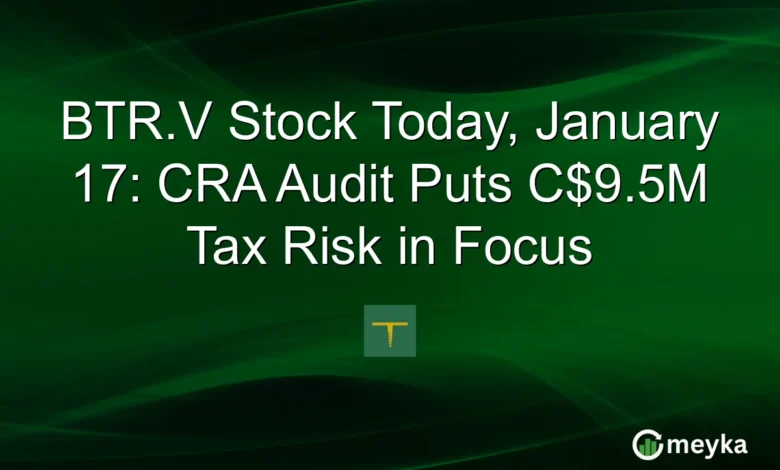 BTR.V Stock Today, January 17: CRA Audit Puts C$9.5M Tax Risk in Focus

meyka